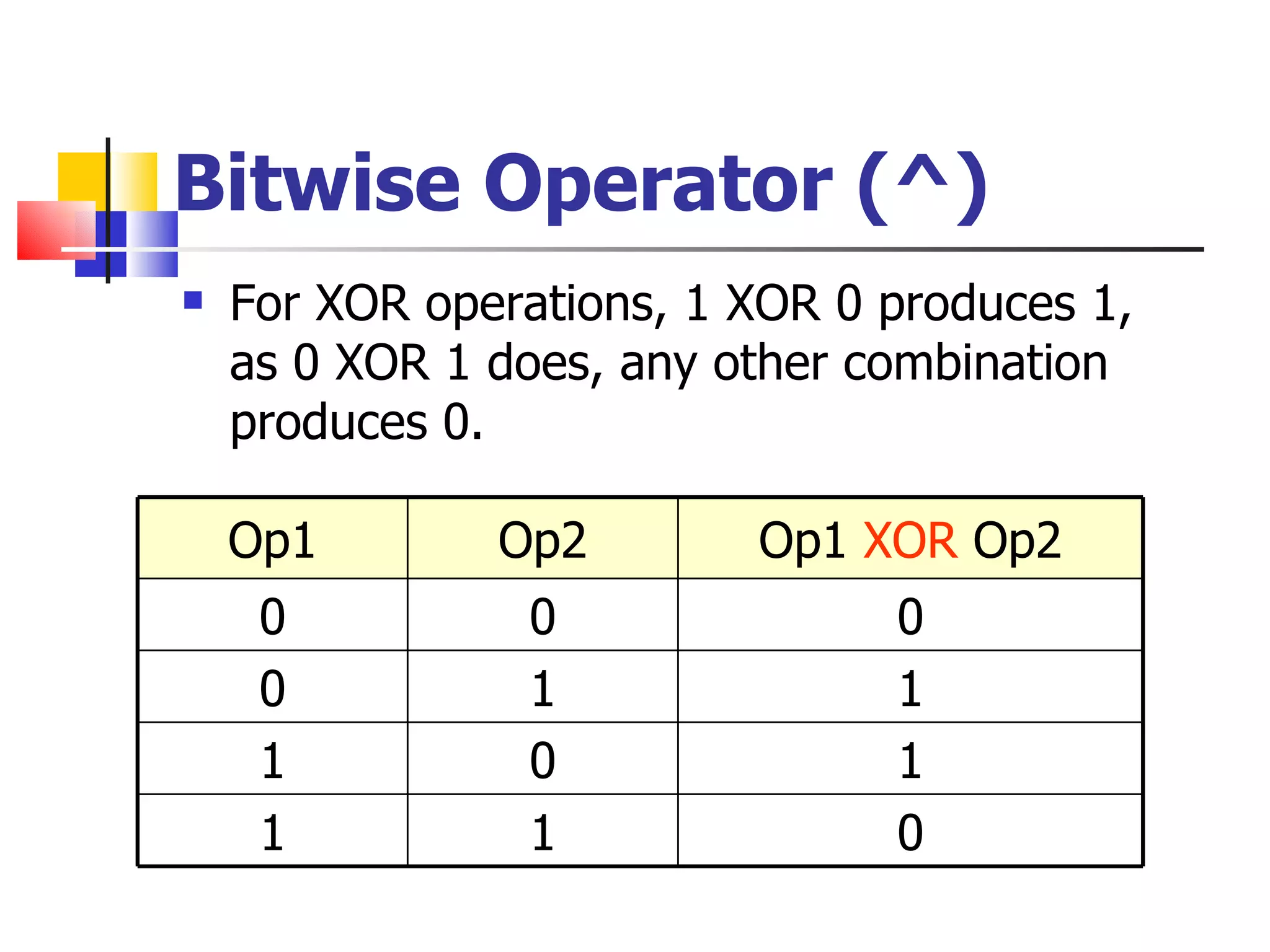 Bitwise Operator (^)

For XOR operations, 1 XOR 0 produces 1, as 0 XOR 1 does, any other combination produces 0.

| Op1 | Op2 | Op1 XOR Op2 |
|---|---|---|
| 0 | 0 | 0 |
| 0 | 1 | 1 |
| 1 | 0 | 1 |
| 1 | 1 | 0 |